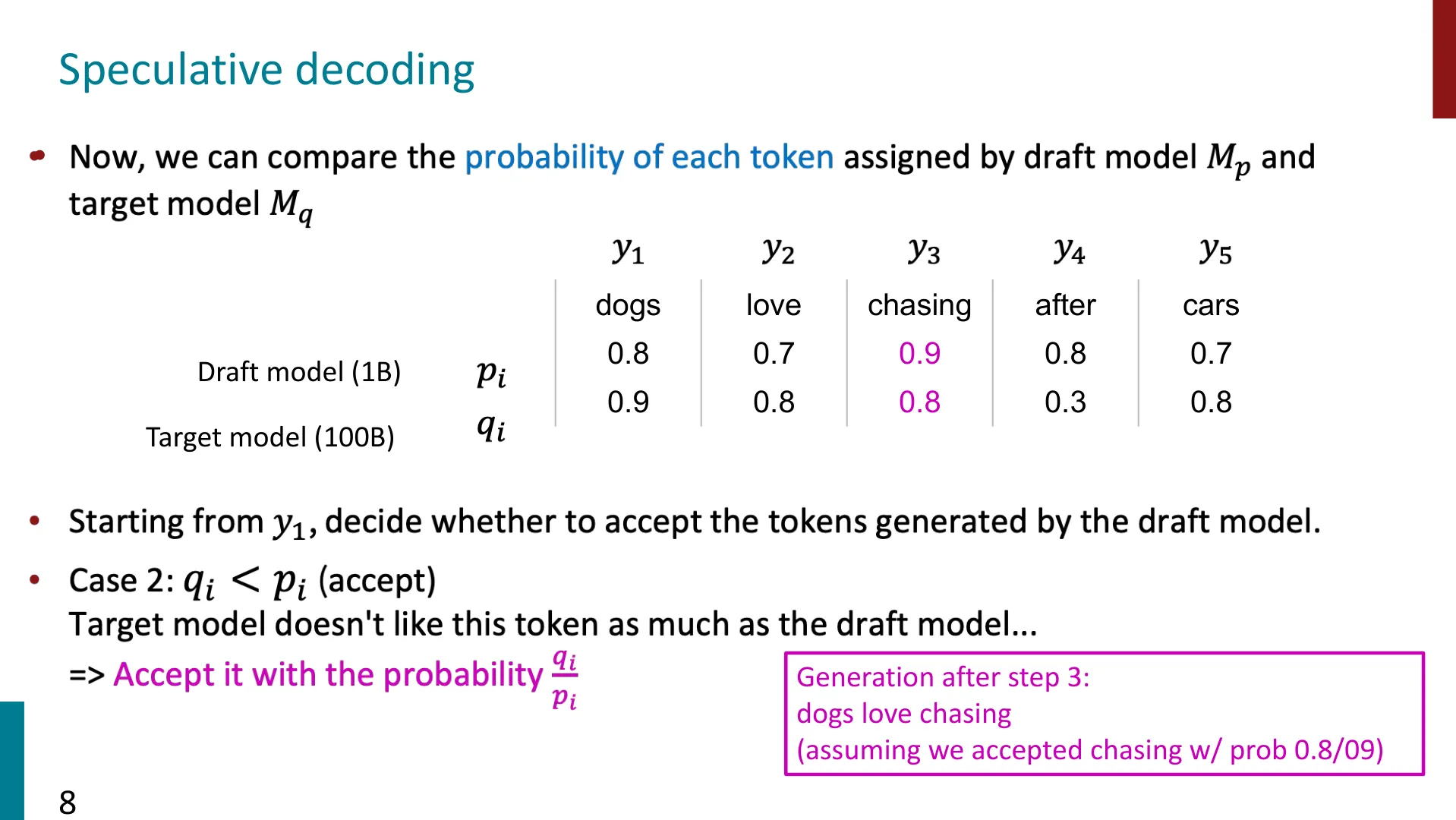 Speculative decoding

• Now, we can compare the probability of each token assigned by draft model $M_p$ and target model $M_q$

| | | $y_1$ | $y_2$ | $y_3$ | $y_4$ | $y_5$ |
|---|---|---|---|---|---|---|
| | | dogs | love | chasing | after | cars |
| Draft model (1B) | $p_i$ | 0.8 | 0.7 | 0.9 | 0.8 | 0.7 |
| Target model (100B) | $q_i$ | 0.9 | 0.8 | 0.8 | 0.3 | 0.8 |

• Starting from $y_1$, decide whether to accept the tokens generated by the draft model.

• Case 2: $q_i < p_i$ (accept)
Target model doesn't like this token as much as the draft model...
=> Accept it with the probability $\frac{q_i}{p_i}$

Generation after step 3:
dogs love chasing
(assuming we accepted chasing w/ prob 0.8/09)

8